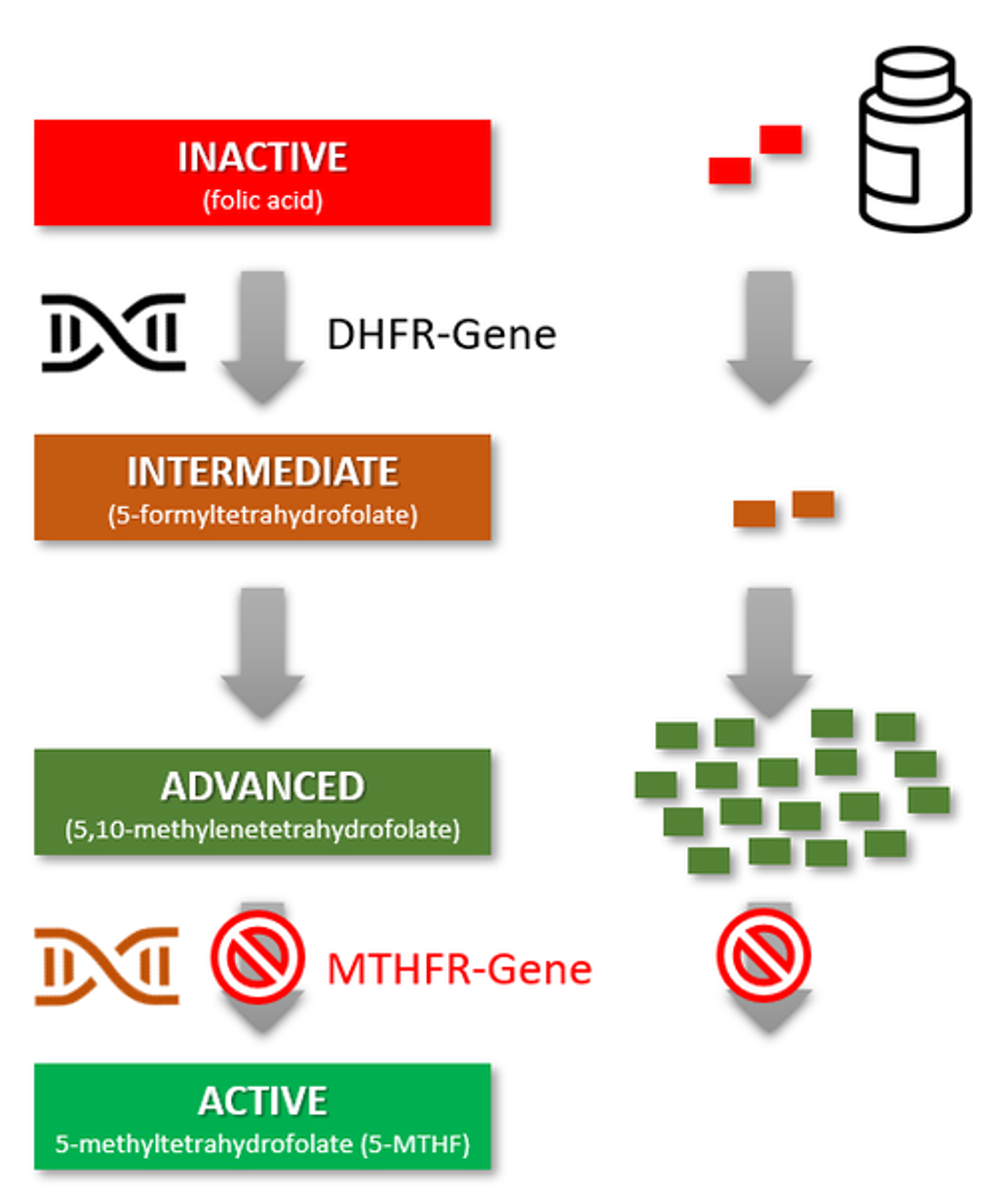 INACTIVE
(folic acid)

DHFR-Gene

INTERMEDIATE
(5-formyltetrahydrofolate)

ADVANCED
(5,10-methylenetetrahydrofolate)

MTHFR-Gene

ACTIVE
5-methyltetrahydrofolate (5-MTHF)